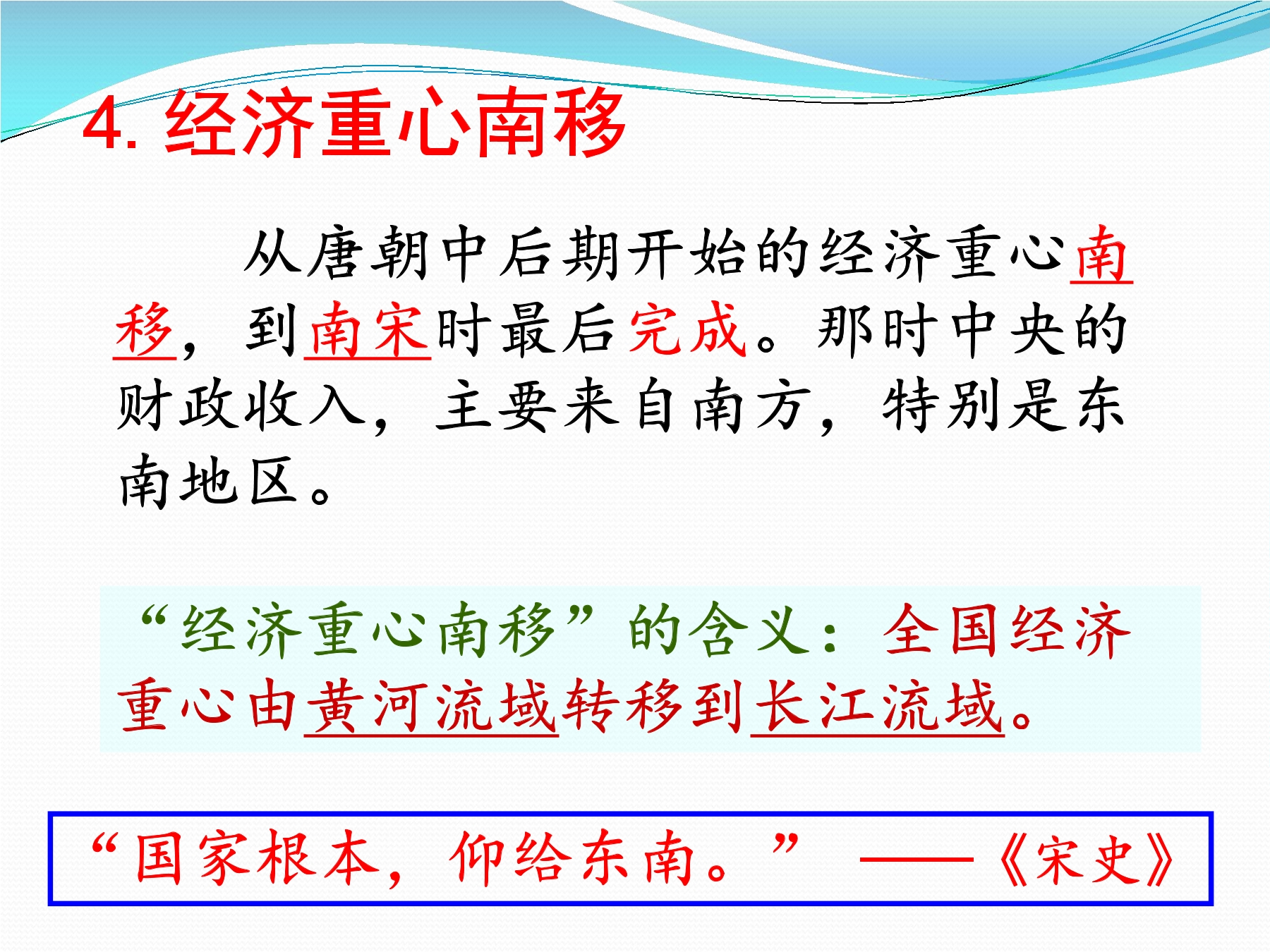 4. 经济重心南移

从唐朝中后期开始的经济重心南移，到南宋时最后完成。那时中央的财政收入，主要来自南方，特别是东南地区。

“经济重心南移”的含义：全国经济重心由黄河流域转移到长江流域。

“国家根本，仰给东南。” ——《宋史》